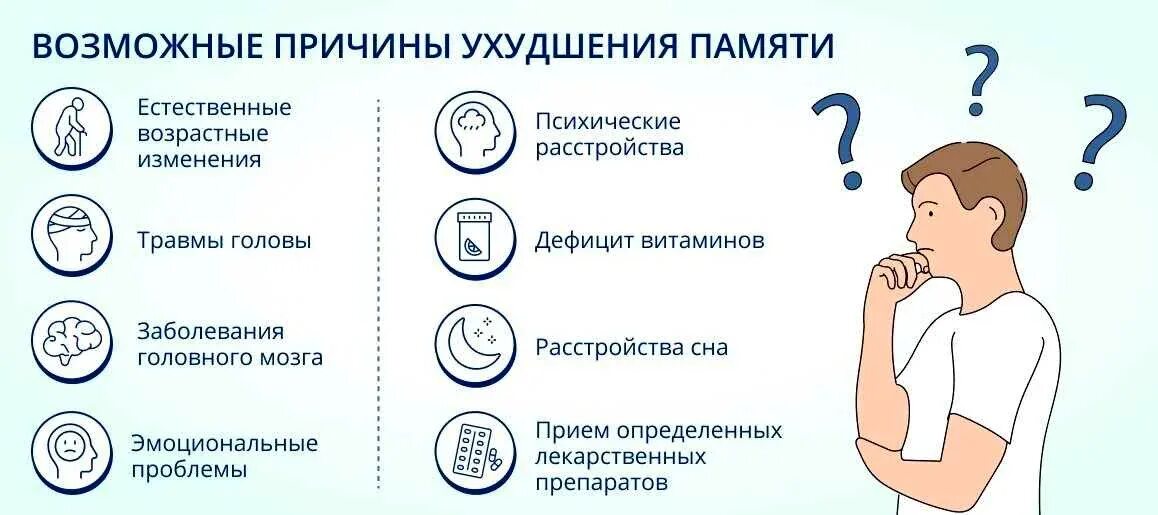 ВОЗМОЖНЫЕ ПРИЧИНЫ УХУДШЕНИЯ ПАМЯТИ

Естественные возрастные изменения

Травмы головы

Заболевания головного мозга

Эмоциональные проблемы

Психические расстройства

Дефицит витаминов

Расстройства сна

Прием определенных лекарственных препаратов

?

?

?